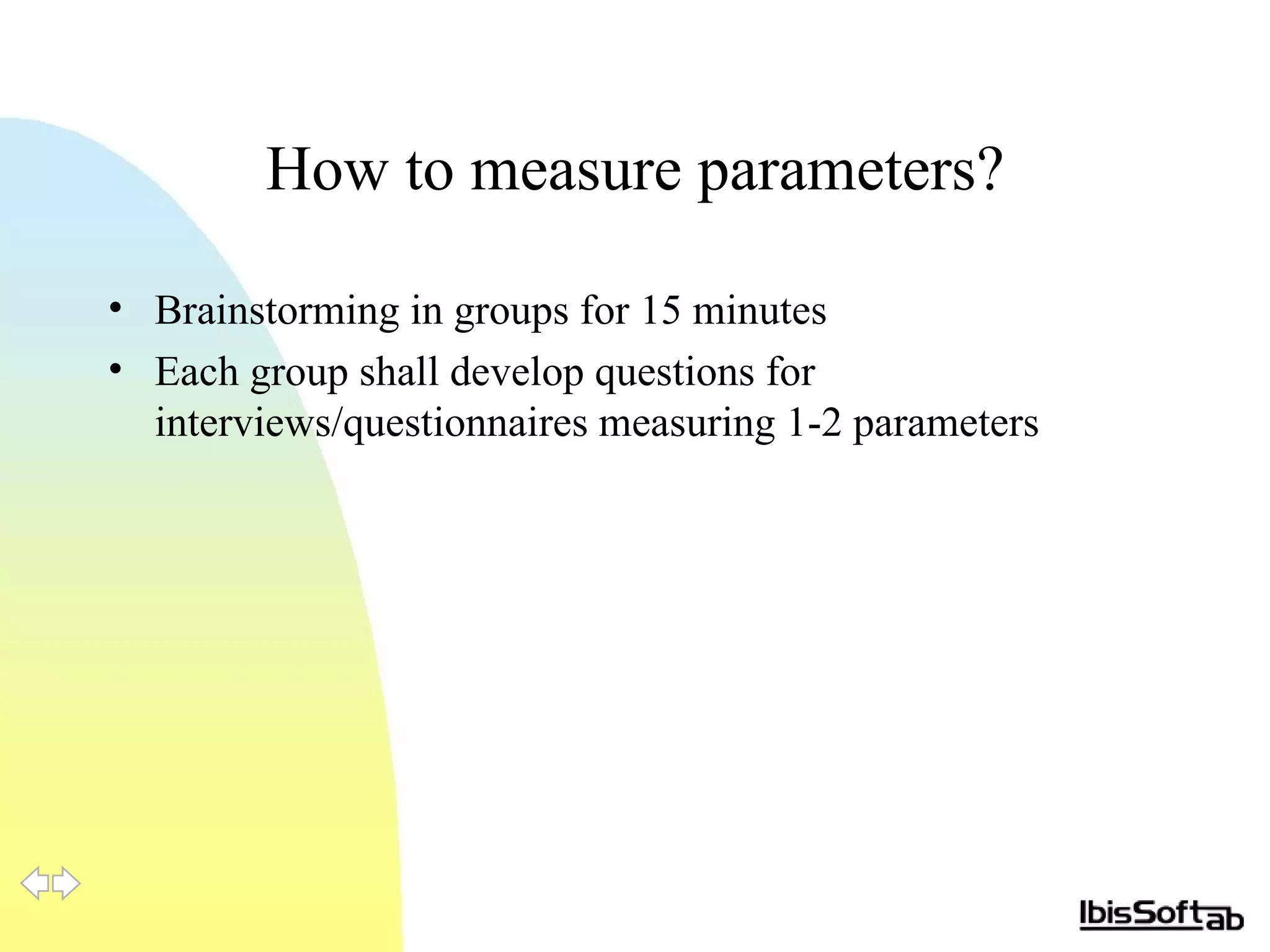 How to measure parameters?

• Brainstorming in groups for 15 minutes
• Each group shall develop questions for interviews/questionnaires measuring 1-2 parameters

IbisSoft ab